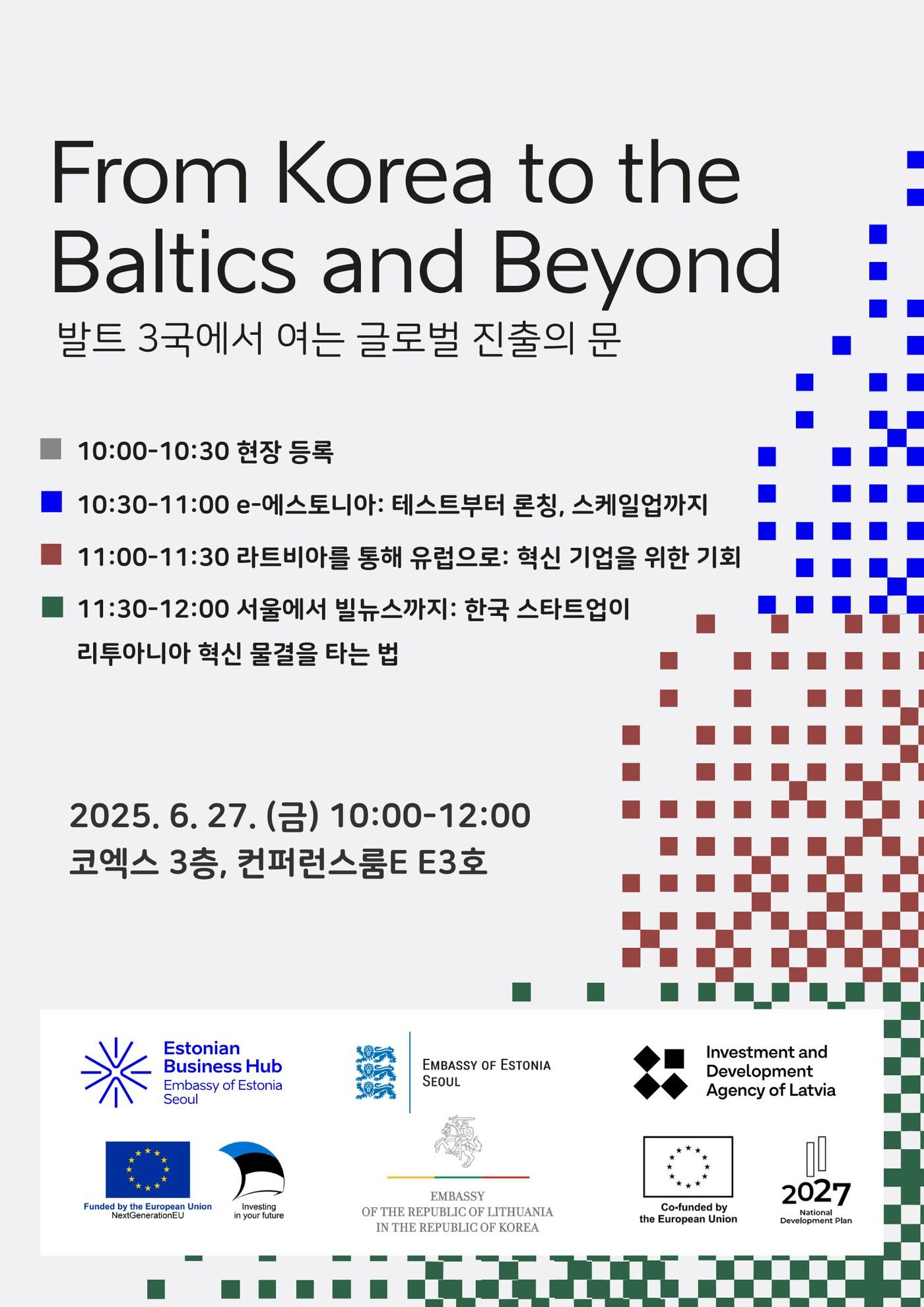 From Korea to the Baltics and Beyond

발트 3국에서 여는 글로벌 진출의 문

10:00-10:30 현장 등록

10:30-11:00 e-에스토니아: 테스트부터 론칭, 스케일업까지

11:00-11:30 라트비아를 통해 유럽으로: 혁신 기업을 위한 기회

11:30-12:00 서울에서 빌뉴스까지: 한국 스타트업이 리투아니아 혁신 물결을 타는 법

2025. 6. 27. (금) 10:00-12:00
코엑스 3층, 컨퍼런스룸E E3호

Estonian Business Hub
Embassy of Estonia Seoul

EMBASSY OF ESTONIA SEOUL

Investment and Development Agency of Latvia

Funded by the European Union
NextGenerationEU

Investing in your future

EMBASSY
OF THE REPUBLIC OF LITHUANIA
IN THE REPUBLIC OF KOREA

Co-funded by the European Union

2027
National Development Plan